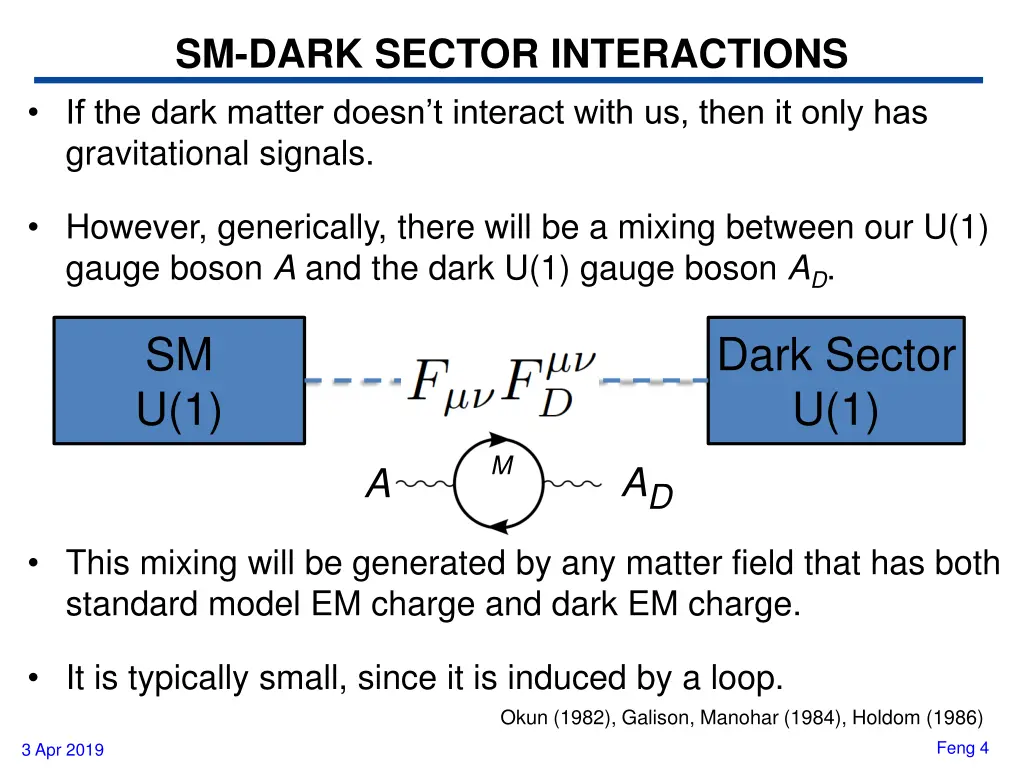 SM-DARK SECTOR INTERACTIONS

• If the dark matter doesn't interact with us, then it only has gravitational signals.

• However, generically, there will be a mixing between our U(1) gauge boson $A$ and the dark U(1) gauge boson $A_D$.

SM U(1)

$F_{\mu\nu}F_D^{\mu\nu}$

Dark Sector U(1)

$A$ $M$ $A_D$

• This mixing will be generated by any matter field that has both standard model EM charge and dark EM charge.

• It is typically small, since it is induced by a loop.

Okun (1982), Galison, Manohar (1984), Holdom (1986)

3 Apr 2019

Feng 4